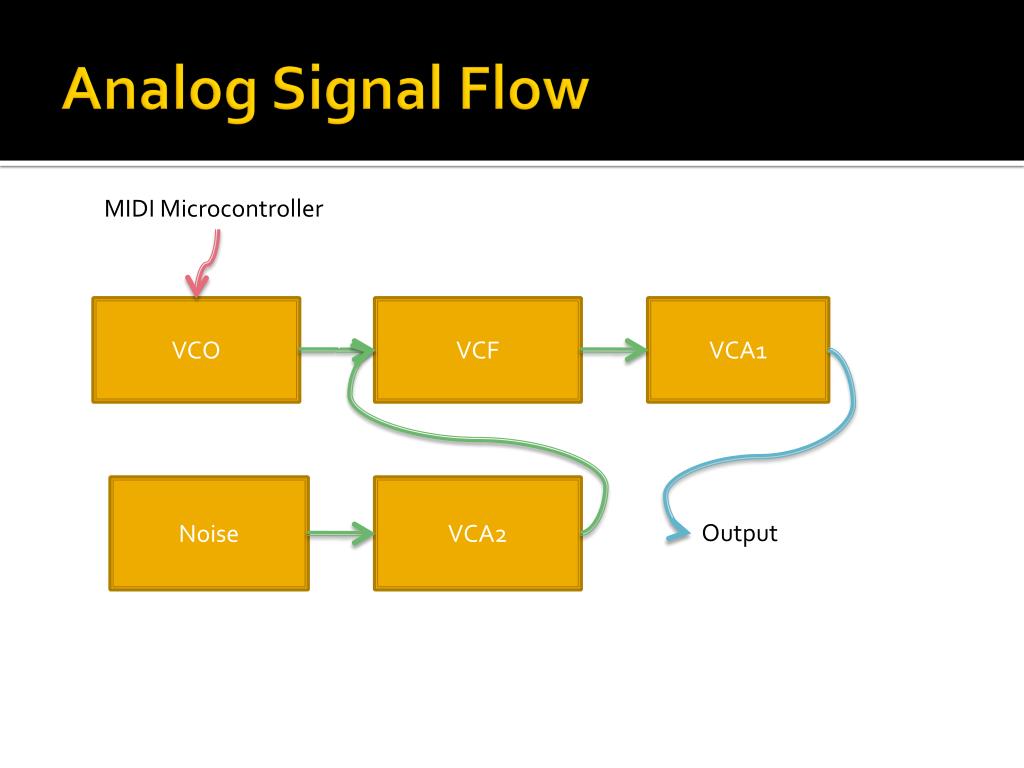 Analog Signal Flow

MIDI Microcontroller

VCO

VCF

VCA1

Noise

VCA2

Output